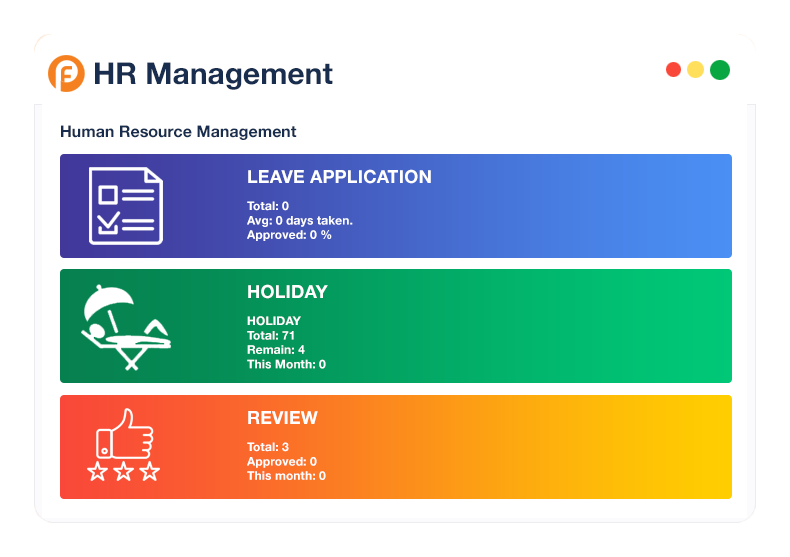 HR Management

Human Resource Management

LEAVE APPLICATION

Total: 0
Avg: 0 days taken.
Approved: 0 %

HOLIDAY

HOLIDAY
Total: 71
Remain: 4
This Month: 0

REVIEW

Total: 3
Approved: 0
This month: 0